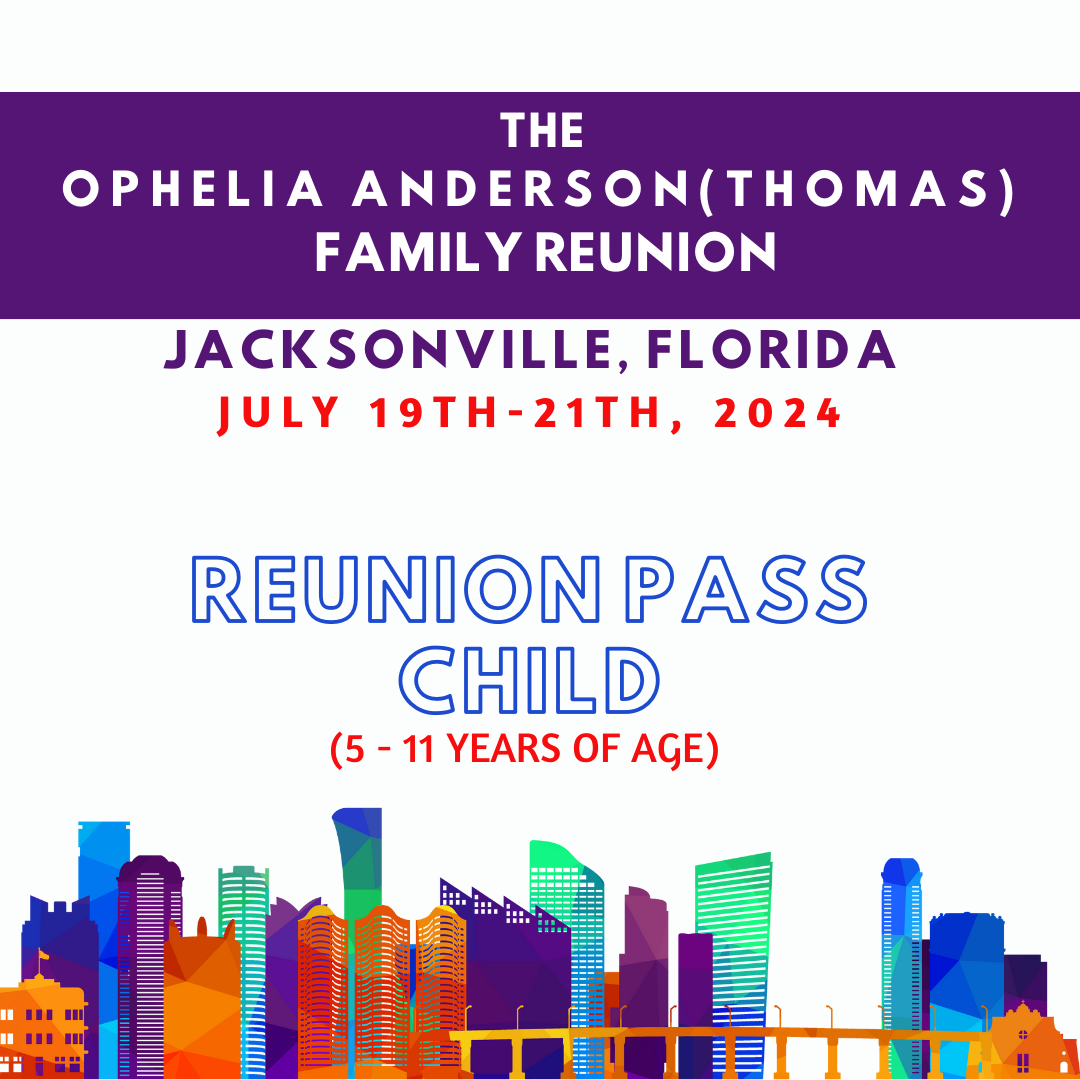 THE
OPHELIA ANDERSON(THOMAS)
FAMILY REUNION

JACKSONVILLE, FLORIDA
JULY 19TH-21TH, 2024

REUNION PASS
CHILD
(5 - 11 YEARS OF AGE)